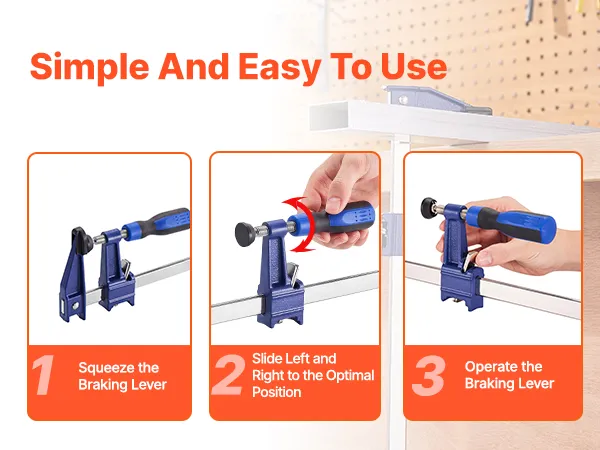 Simple And Easy To Use

1 Squeeze the Braking Lever

2 Slide Left and Right to the Optimal Position

3 Operate the Braking Lever